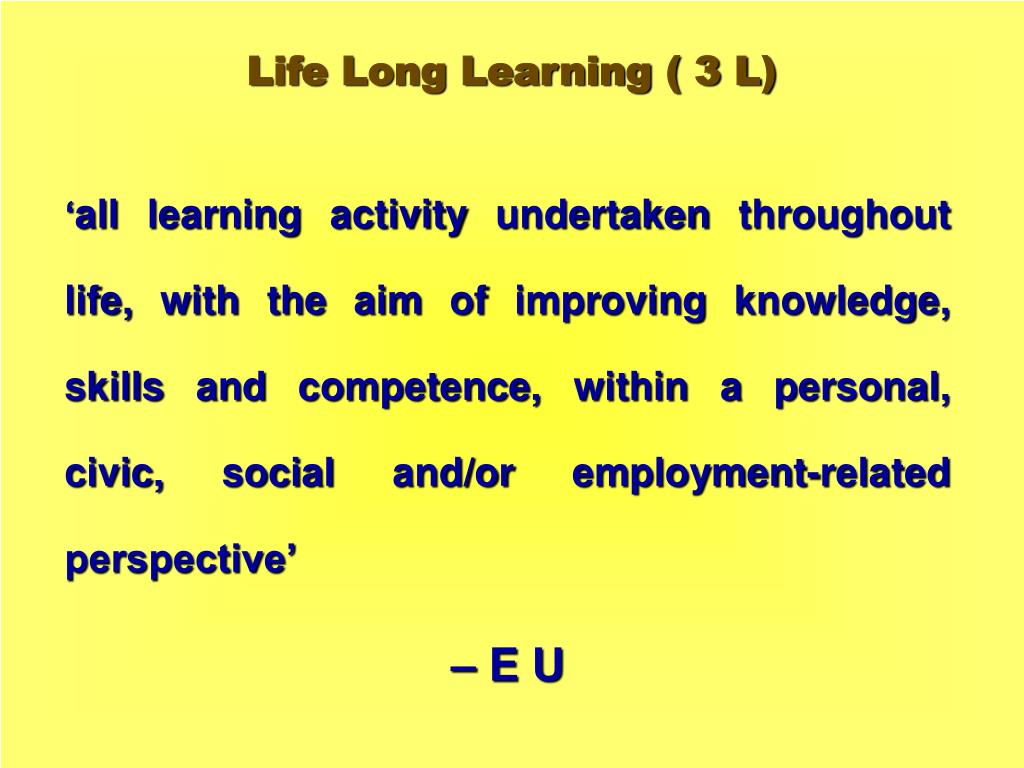 Life Long Learning ( 3 L)

‘all learning activity undertaken throughout life, with the aim of improving knowledge, skills and competence, within a personal, civic, social and/or employment-related perspective’

– E U